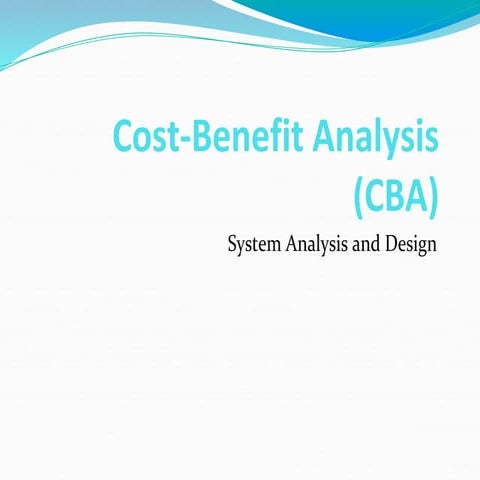 Cost-Benefit Analysis (CBA)

System Analysis and Design